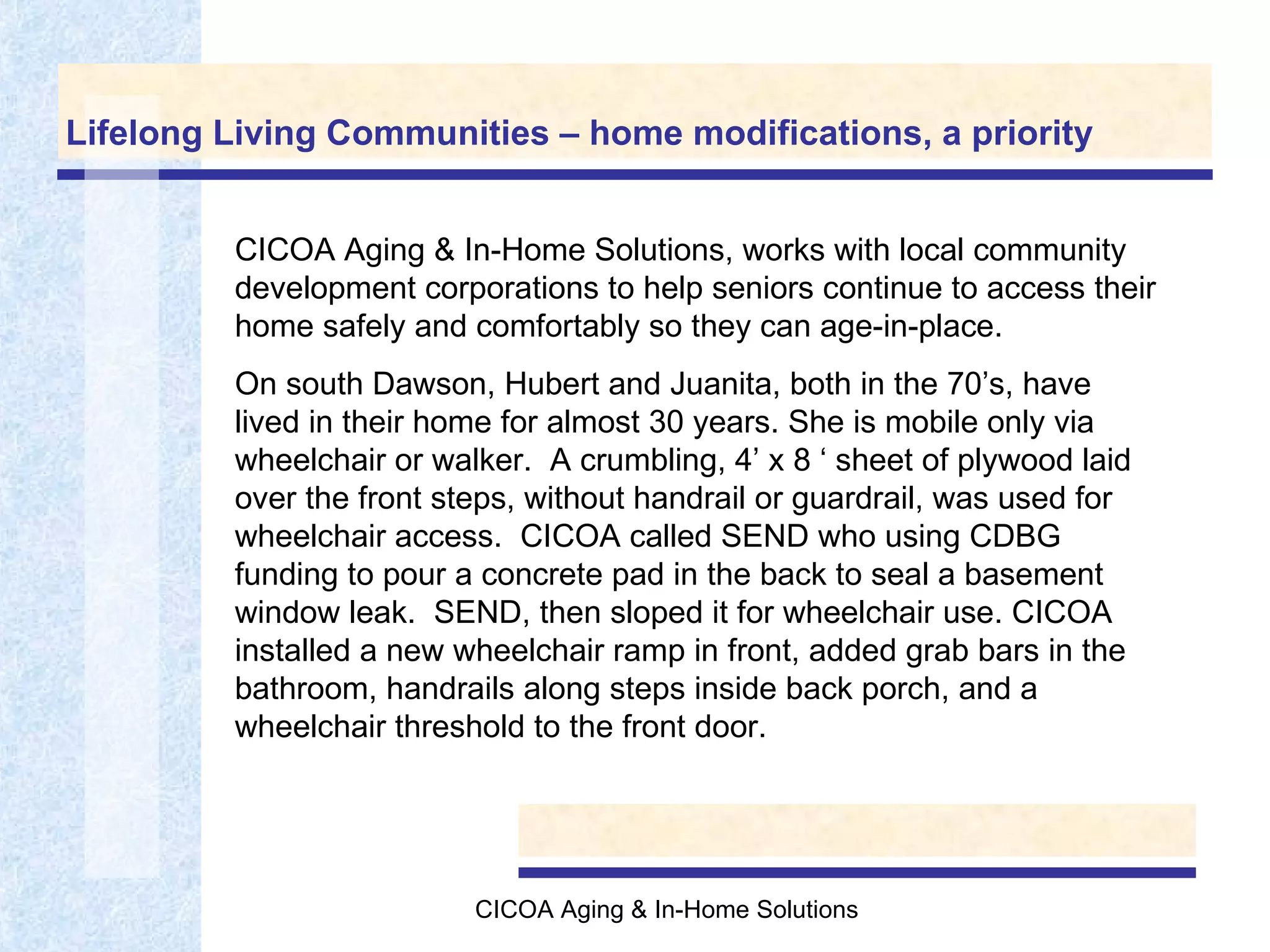 Lifelong Living Communities – home modifications, a priority

CICOA Aging & In-Home Solutions, works with local community development corporations to help seniors continue to access their home safely and comfortably so they can age-in-place.

On south Dawson, Hubert and Juanita, both in the 70’s, have lived in their home for almost 30 years. She is mobile only via wheelchair or walker.  A crumbling, 4’ x 8 ‘ sheet of plywood laid over the front steps, without handrail or guardrail, was used for wheelchair access.  CICOA called SEND who using CDBG funding to pour a concrete pad in the back to seal a basement window leak.  SEND, then sloped it for wheelchair use. CICOA installed a new wheelchair ramp in front, added grab bars in the bathroom, handrails along steps inside back porch, and a wheelchair threshold to the front door.

CICOA Aging & In-Home Solutions